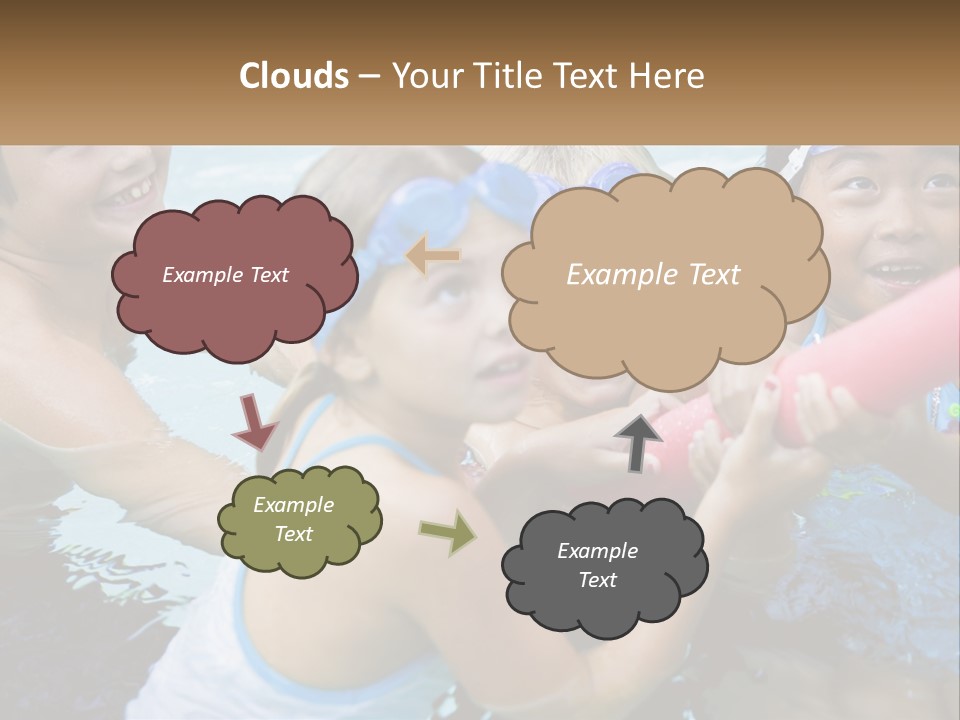 Clouds – Your Title Text Here

Example Text

Example Text

Example Text

Example Text